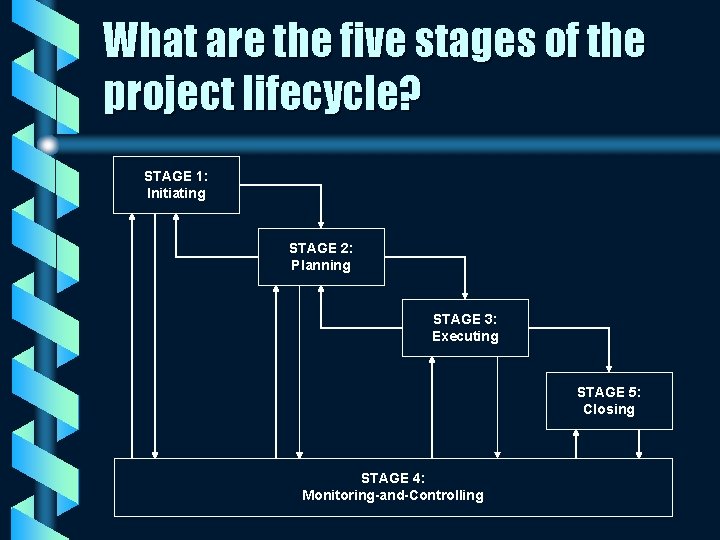 What are the five stages of the project lifecycle?

STAGE 1:
Initiating

STAGE 2:
Planning

STAGE 3:
Executing

STAGE 5:
Closing

STAGE 4:
Monitoring-and-Controlling